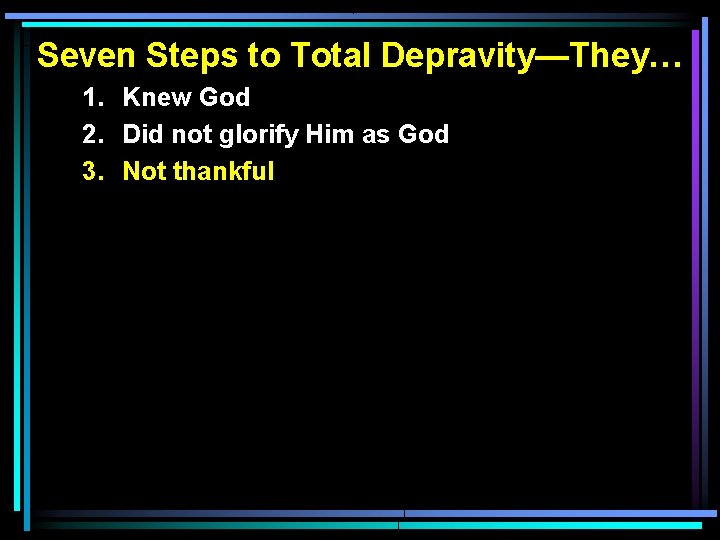 Seven Steps to Total Depravity—They…

1. Knew God
2. Did not glorify Him as God
3. Not thankful